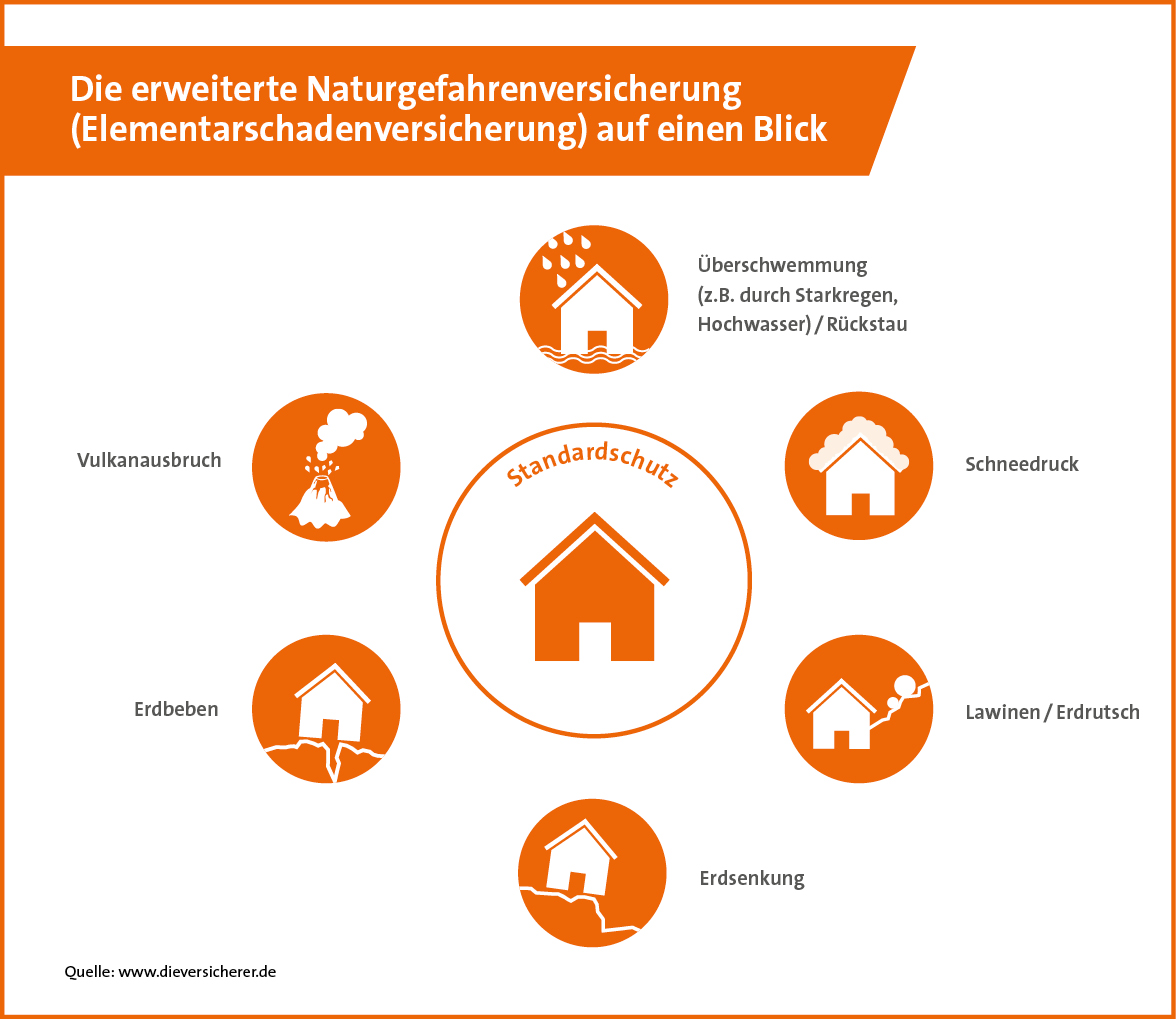 Die erweiterte Naturgefahrenversicherung (Elementarschadenversicherung) auf einen Blick

Überschwemmung (z.B. durch Starkregen, Hochwasser) / Rückstau

Vulkanausbruch

Standardschutz

Schneedruck

Erdbeben

Lawinen / Erdrutsch

Erdsenkung

Quelle: www.dieversicherer.de